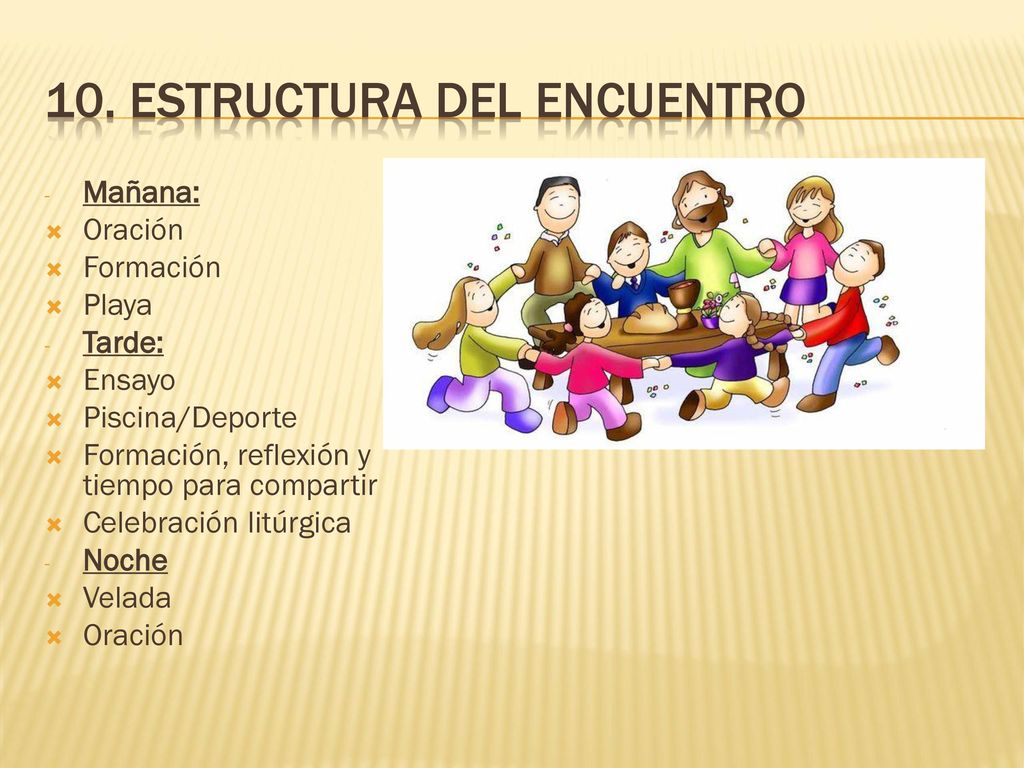 10. ESTRUCTURA DEL ENCUENTRO

- Mañana:
- Oración
- Formación
- Playa
- Tarde:
- Ensayo
- Piscina/Deporte
- Formación, reflexión y tiempo para compartir
- Celebración litúrgica
- Noche
- Velada
- Oración